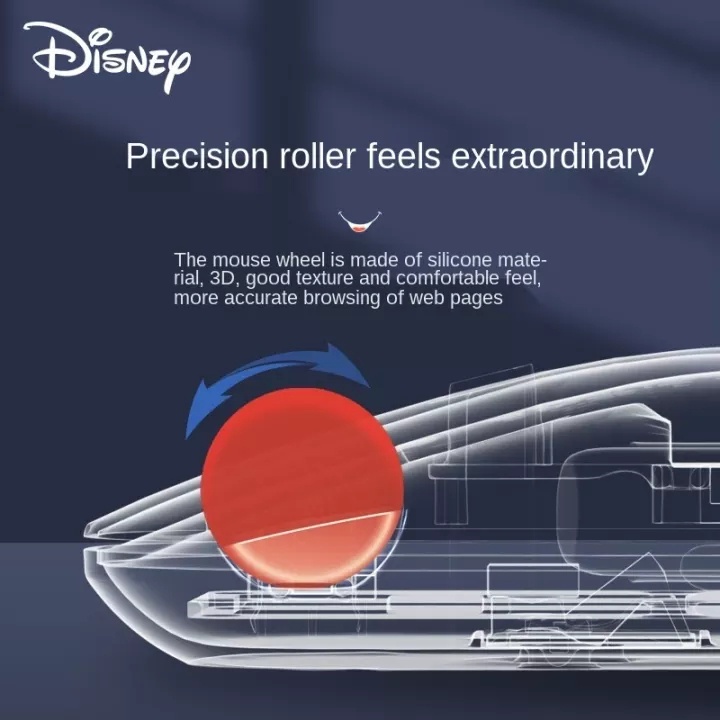 Disney

Precision roller feels extraordinary

The mouse wheel is made of silicone material, 3D, good texture and comfortable feel, more accurate browsing of web pages